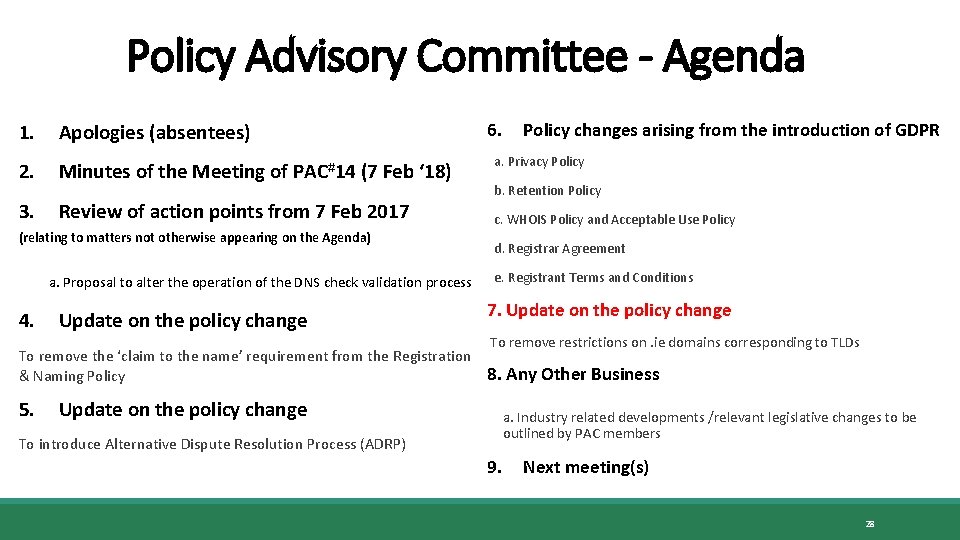 Policy Advisory Committee - Agenda

1. Apologies (absentees)

2. Minutes of the Meeting of PAC#14 (7 Feb '18)

3. Review of action points from 7 Feb 2017

(relating to matters not otherwise appearing on the Agenda)

a. Proposal to alter the operation of the DNS check validation process

4. Update on the policy change

To remove the 'claim to the name' requirement from the Registration & Naming Policy

5. Update on the policy change

To introduce Alternative Dispute Resolution Process (ADRP)

6. Policy changes arising from the introduction of GDPR

a. Privacy Policy

b. Retention Policy

c. WHOIS Policy and Acceptable Use Policy

d. Registrar Agreement

e. Registrant Terms and Conditions

7. Update on the policy change

To remove restrictions on .ie domains corresponding to TLDs

8. Any Other Business

a. Industry related developments /relevant legislative changes to be outlined by PAC members

9. Next meeting(s)

28